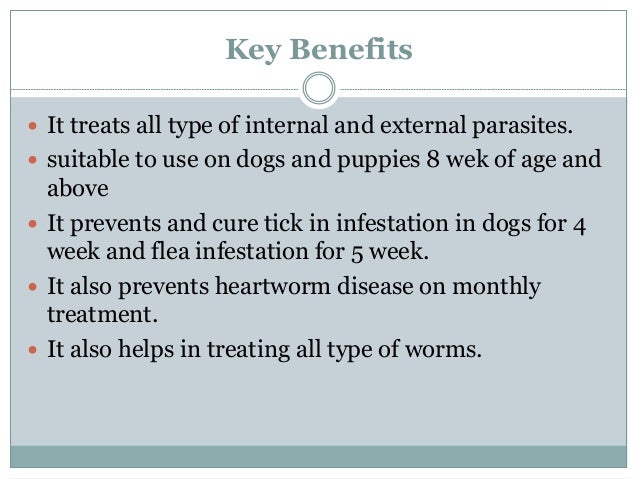 Key Benefits

- It treats all type of internal and external parasites.
- suitable to use on dogs and puppies 8 wek of age and above
- It prevents and cure tick in infestation in dogs for 4 week and flea infestation for 5 week.
- It also prevents heartworm disease on monthly treatment.
- It also helps in treating all type of worms.